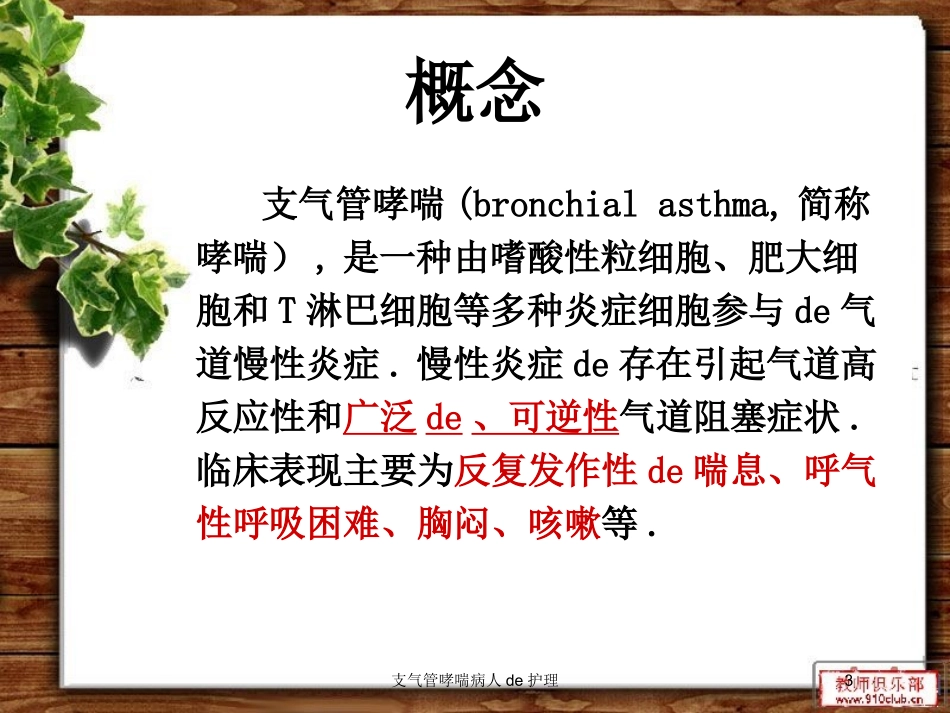 概念

支气管哮喘 (bronchial asthma, 简称哮喘），是一种由嗜酸性粒细胞、肥大细胞和 T 淋巴细胞等多种炎症细胞参与 de 气道慢性炎症．慢性炎症 de 存在引起气道高反应性和广泛 de 、可逆性气道阻塞症状．临床表现主要为反复发作性 de 喘息、呼气性呼吸困难、胸闷、咳嗽等．

支气管哮喘病人 de 护理

3

教师俱乐部
www.910club.cn